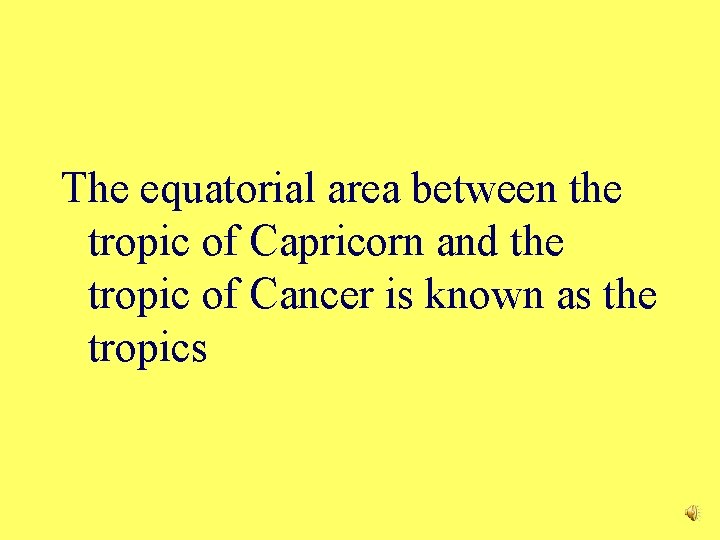 The equatorial area between the tropic of Capricorn and the tropic of Cancer is known as the tropics